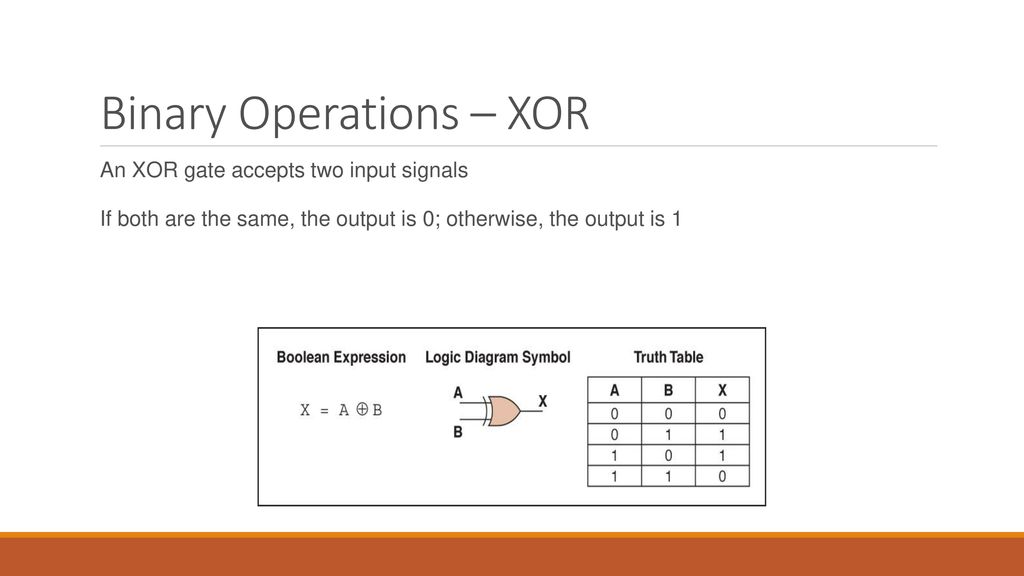 Binary Operations – XOR

An XOR gate accepts two input signals

If both are the same, the output is 0; otherwise, the output is 1

Boolean Expression

$X = A \oplus B$

Logic Diagram Symbol

A

B

X

Truth Table

| A | B | X |
|---|---|---|
| 0 | 0 | 0 |
| 0 | 1 | 1 |
| 1 | 0 | 1 |
| 1 | 1 | 0 |